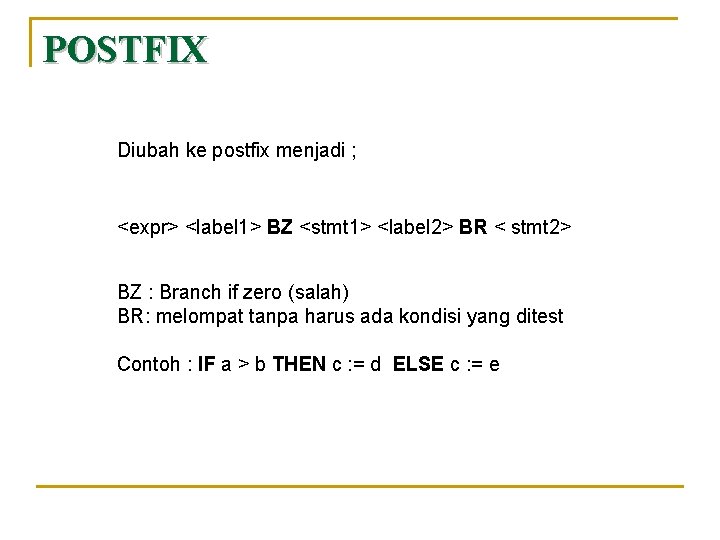 POSTFIX

Diubah ke postfix menjadi ;

<expr> <label1> BZ <stmt1> <label2> BR < stmt2>

BZ : Branch if zero (salah)
BR: melompat tanpa harus ada kondisi yang ditest

Contoh : IF a > b THEN c := d ELSE c := e